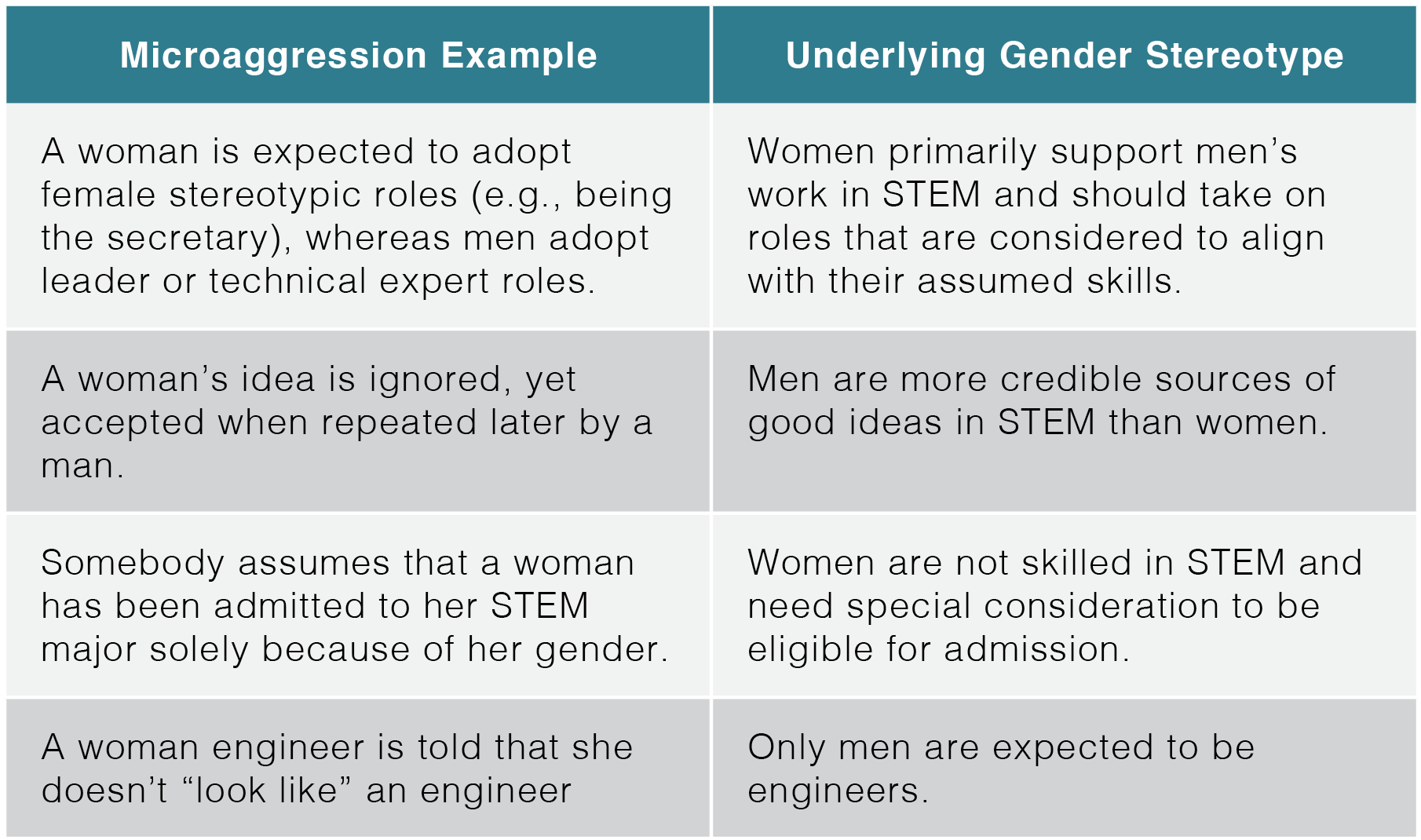 | Microaggression Example | Underlying Gender Stereotype |
|---|---|
| A woman is expected to adopt female stereotypic roles (e.g., being the secretary), whereas men adopt leader or technical expert roles. | Women primarily support men’s work in STEM and should take on roles that are considered to align with their assumed skills. |
| A woman’s idea is ignored, yet accepted when repeated later by a man. | Men are more credible sources of good ideas in STEM than women. |
| Somebody assumes that a woman has been admitted to her STEM major solely because of her gender. | Women are not skilled in STEM and need special consideration to be eligible for admission. |
| A woman engineer is told that she doesn’t “look like” an engineer | Only men are expected to be engineers. |